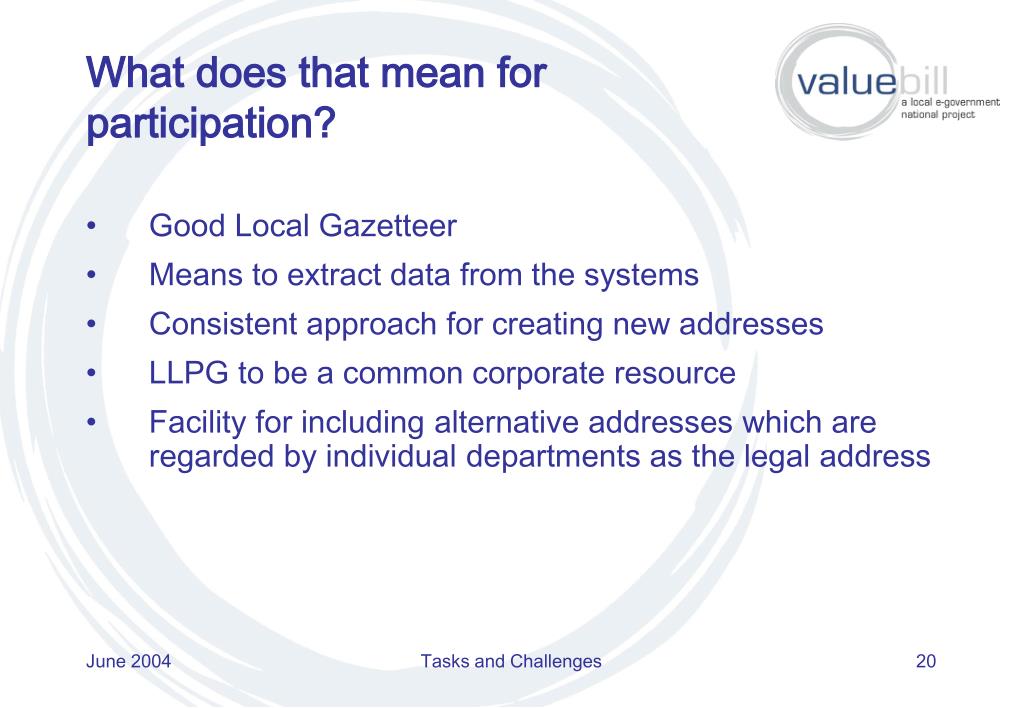 What does that mean for participation?

valuebill
a local e-government national project

• Good Local Gazetteer
• Means to extract data from the systems
• Consistent approach for creating new addresses
• LLPG to be a common corporate resource
• Facility for including alternative addresses which are regarded by individual departments as the legal address

June 2004
Tasks and Challenges
20